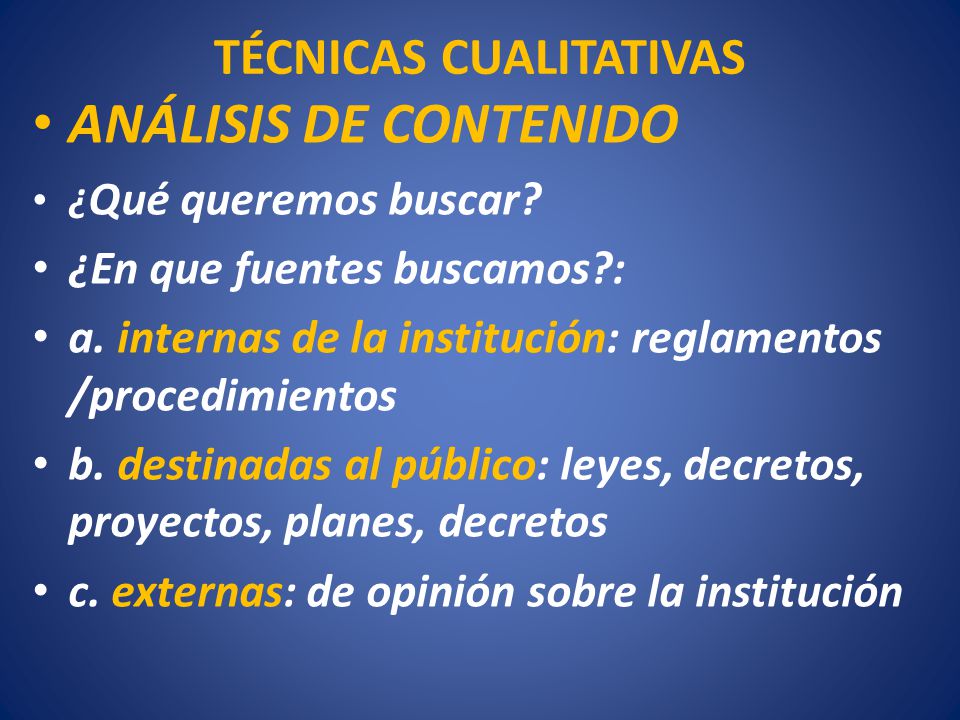 TÉCNICAS CUALITATIVAS

• ANÁLISIS DE CONTENIDO
• ¿Qué queremos buscar?
• ¿En que fuentes buscamos?:
• a. internas de la institución: reglamentos /procedimientos
• b. destinadas al público: leyes, decretos, proyectos, planes, decretos
• c. externas: de opinión sobre la institución